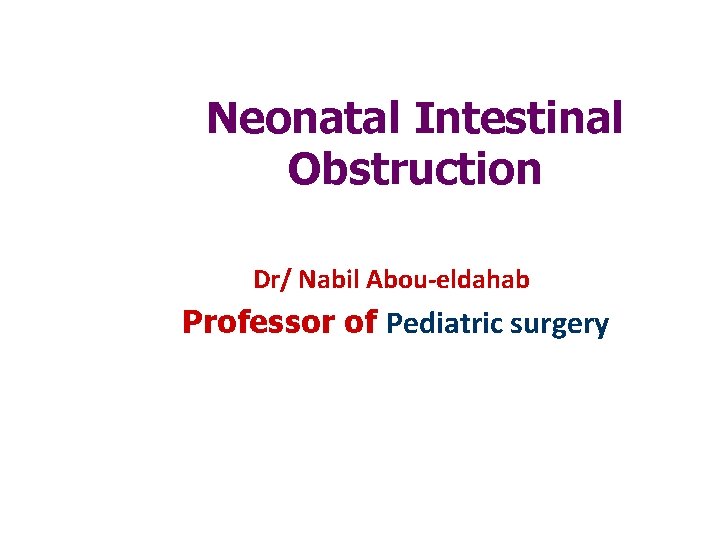 Neonatal Intestinal Obstruction

Dr/ Nabil Abou-eldahab

Professor of Pediatric surgery